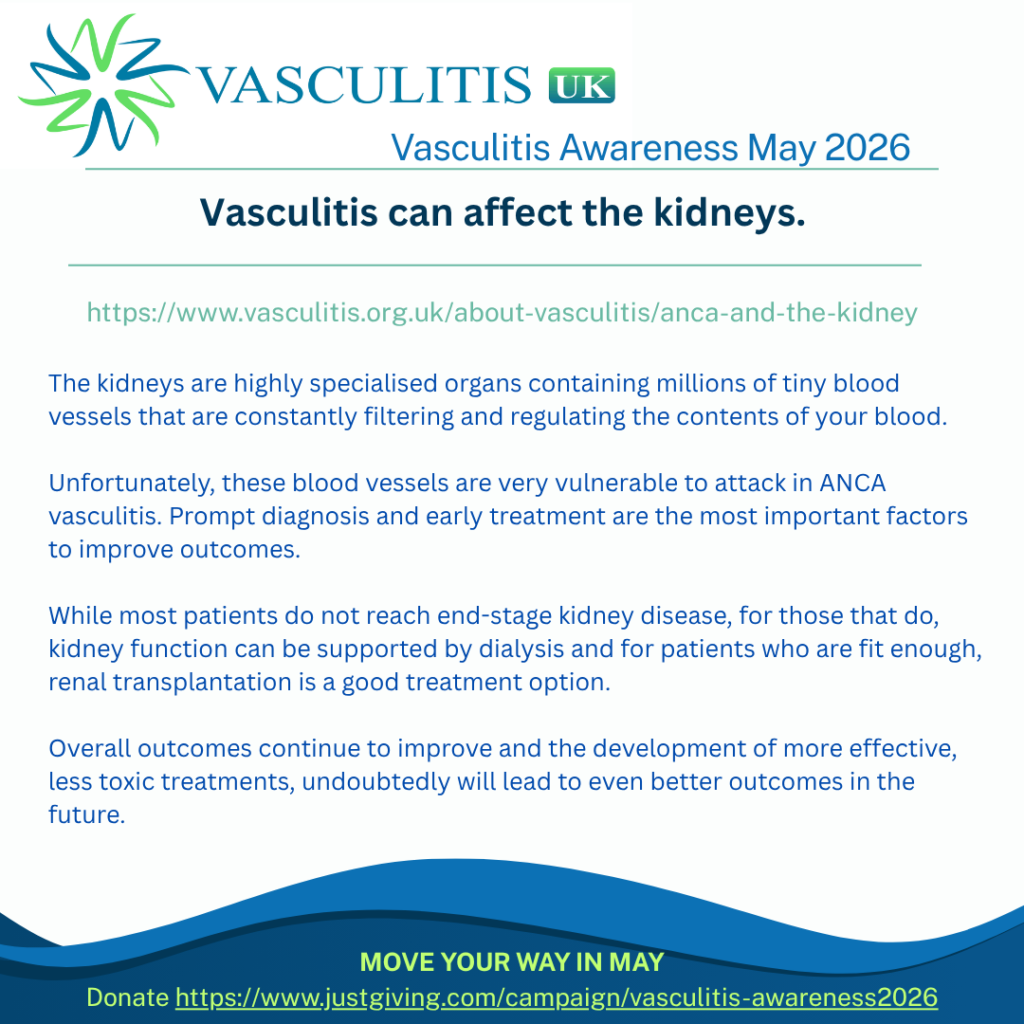 VASCULITIS UK

Vasculitis Awareness May 2026

Vasculitis can affect the kidneys.

https://www.vasculitis.org.uk/about-vasculitis/anca-and-the-kidney

The kidneys are highly specialised organs containing millions of tiny blood vessels that are constantly filtering and regulating the contents of your blood.

Unfortunately, these blood vessels are very vulnerable to attack in ANCA vasculitis. Prompt diagnosis and early treatment are the most important factors to improve outcomes.

While most patients do not reach end-stage kidney disease, for those that do, kidney function can be supported by dialysis and for patients who are fit enough, renal transplantation is a good treatment option.

Overall outcomes continue to improve and the development of more effective, less toxic treatments, undoubtedly will lead to even better outcomes in the future.

MOVE YOUR WAY IN MAY

Donate https://www.justgiving.com/campaign/vasculitis-awareness2026